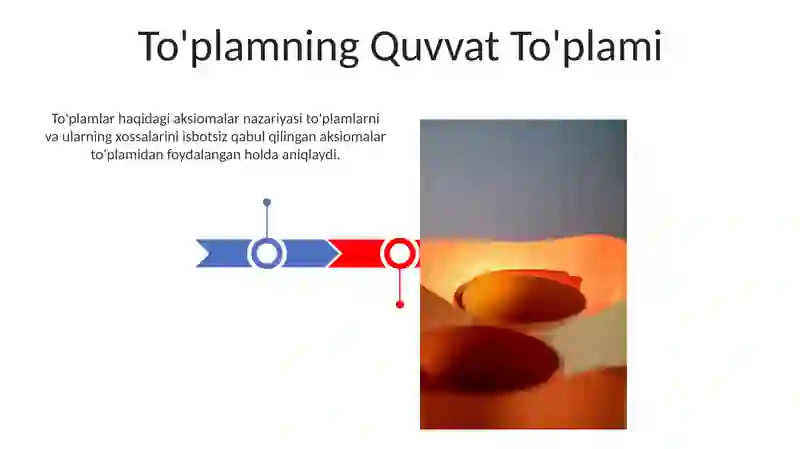 To'plamning Quvvat To'plami

To'plamlar haqidagi aksiomalar nazariyasi to'plamlarni va ularning xossalarini isbotsiz qabul qilingan aksiomalar to'plamidan foydalangan holda aniqlaydi.